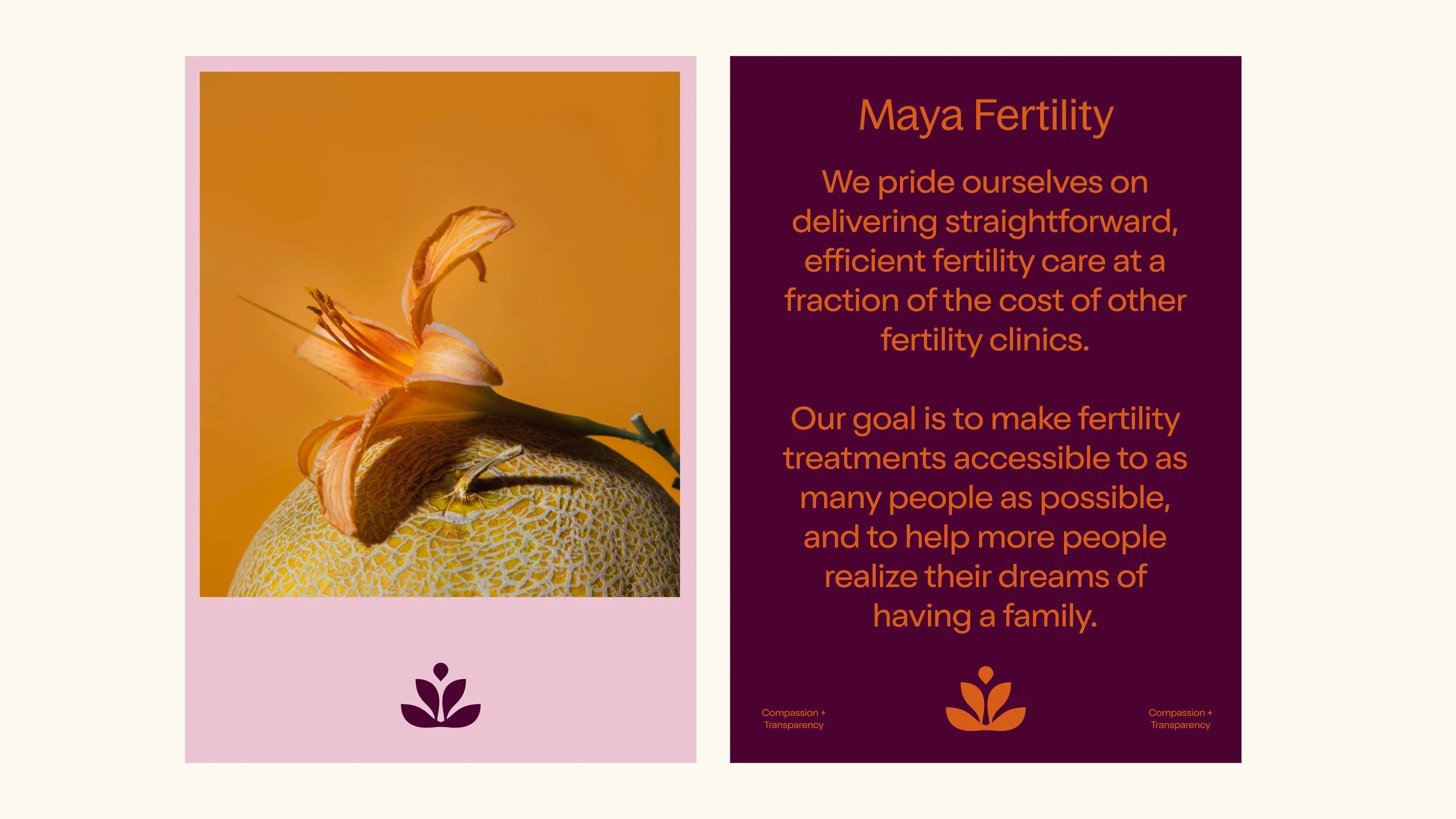 Maya Fertility

We pride ourselves on delivering straightforward, efficient fertility care at a fraction of the cost of other fertility clinics.

Our goal is to make fertility treatments accessible to as many people as possible, and to help more people realize their dreams of having a family.

Compassion + Transparency

Compassion + Transparency